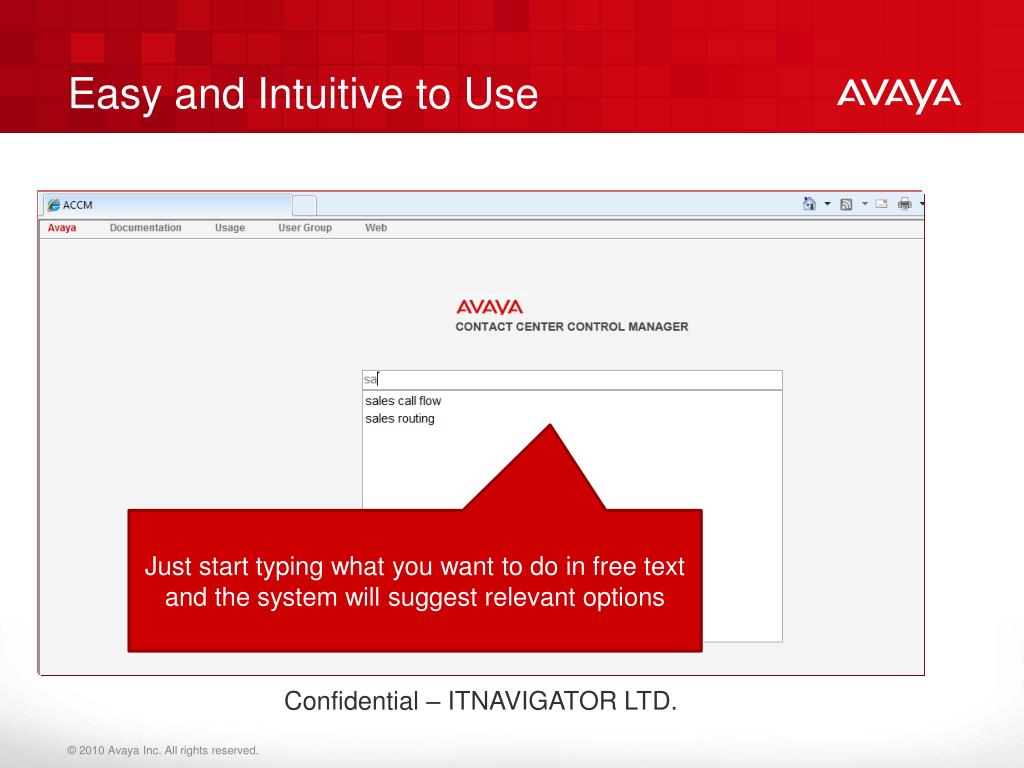 Easy and Intuitive to Use

AVAYA

ACCM

Avaya Documentation Usage User Group Web

AVAYA
CONTACT CENTER CONTROL MANAGER

sa

sales call flow
sales routing

Just start typing what you want to do in free text and the system will suggest relevant options

Confidential – ITNAVIGATOR LTD.

© 2010 Avaya Inc. All rights reserved.